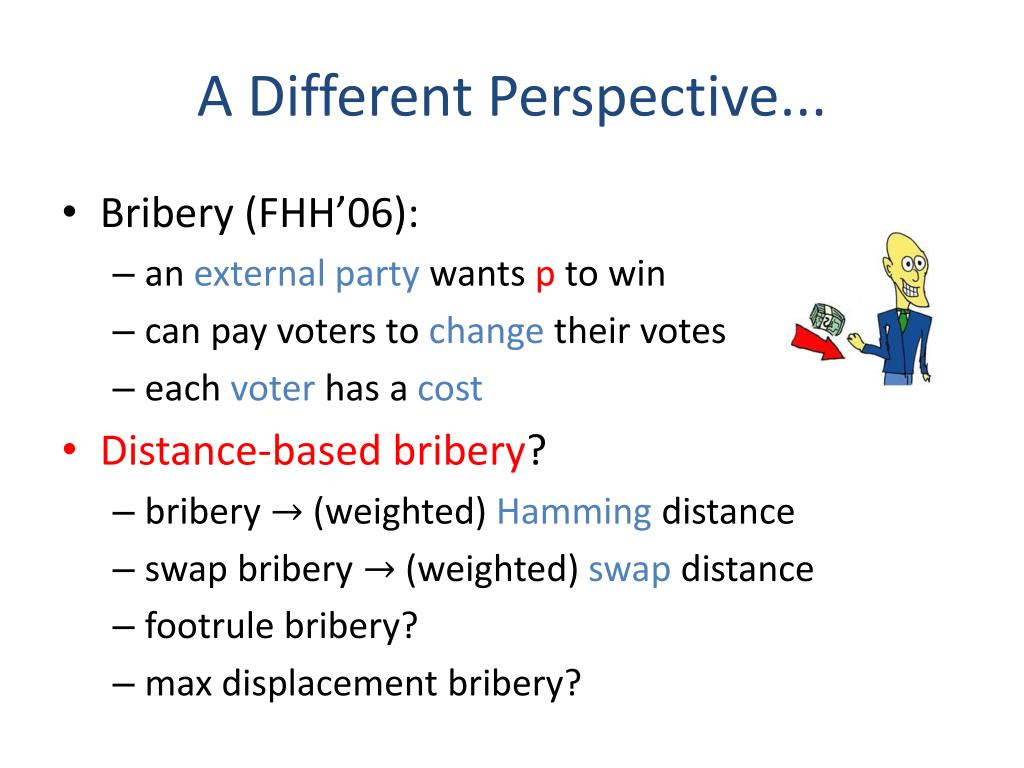 A Different Perspective...

• Bribery (FHH’06):
– an external party wants p to win
– can pay voters to change their votes
– each voter has a cost

• Distance-based bribery?
– bribery → (weighted) Hamming distance
– swap bribery → (weighted) swap distance
– footrule bribery?
– max displacement bribery?